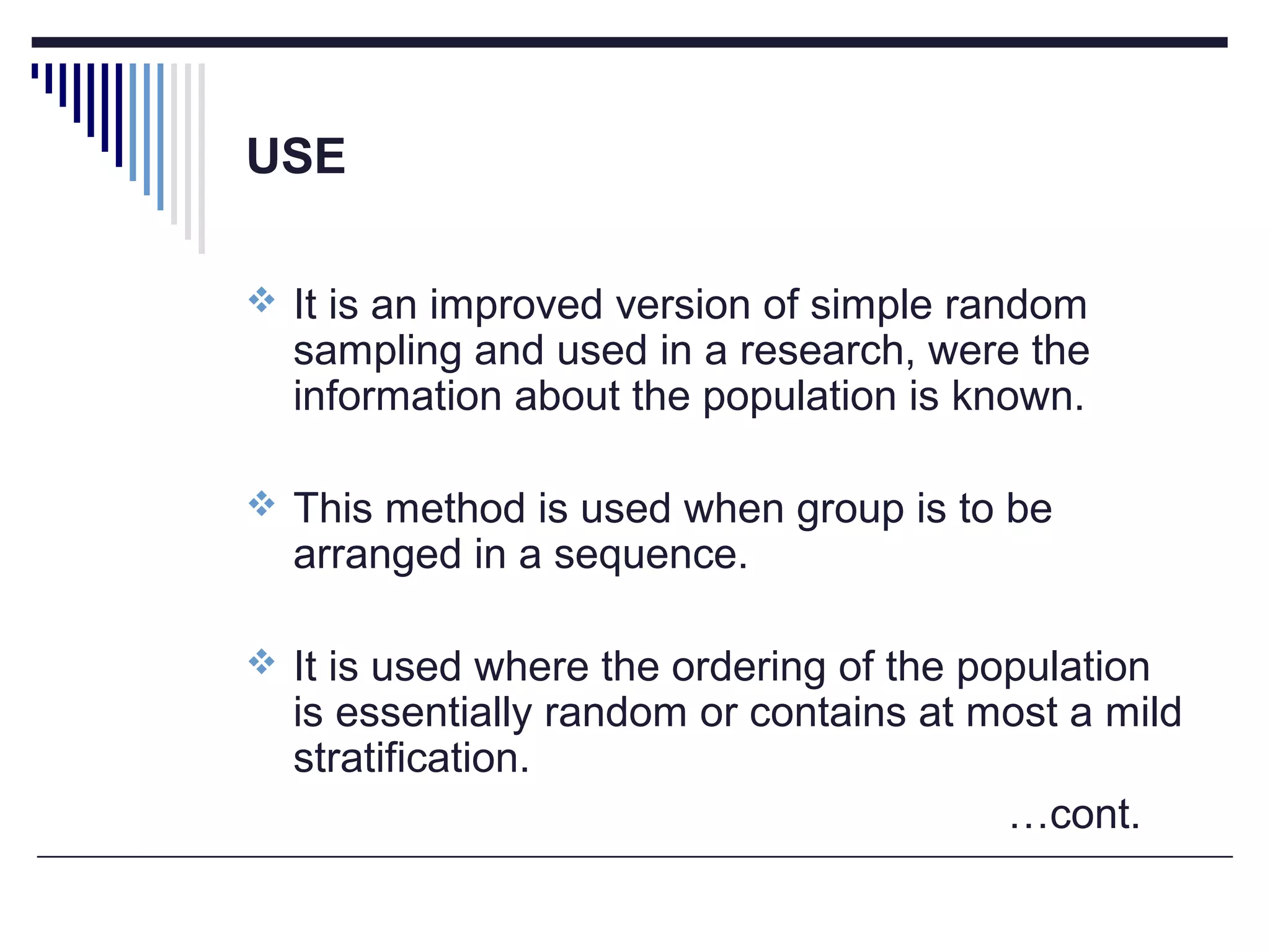 USE

❖ It is an improved version of simple random sampling and used in a research, were the information about the population is known.

❖ This method is used when group is to be arranged in a sequence.

❖ It is used where the ordering of the population is essentially random or contains at most a mild stratification.

…cont.